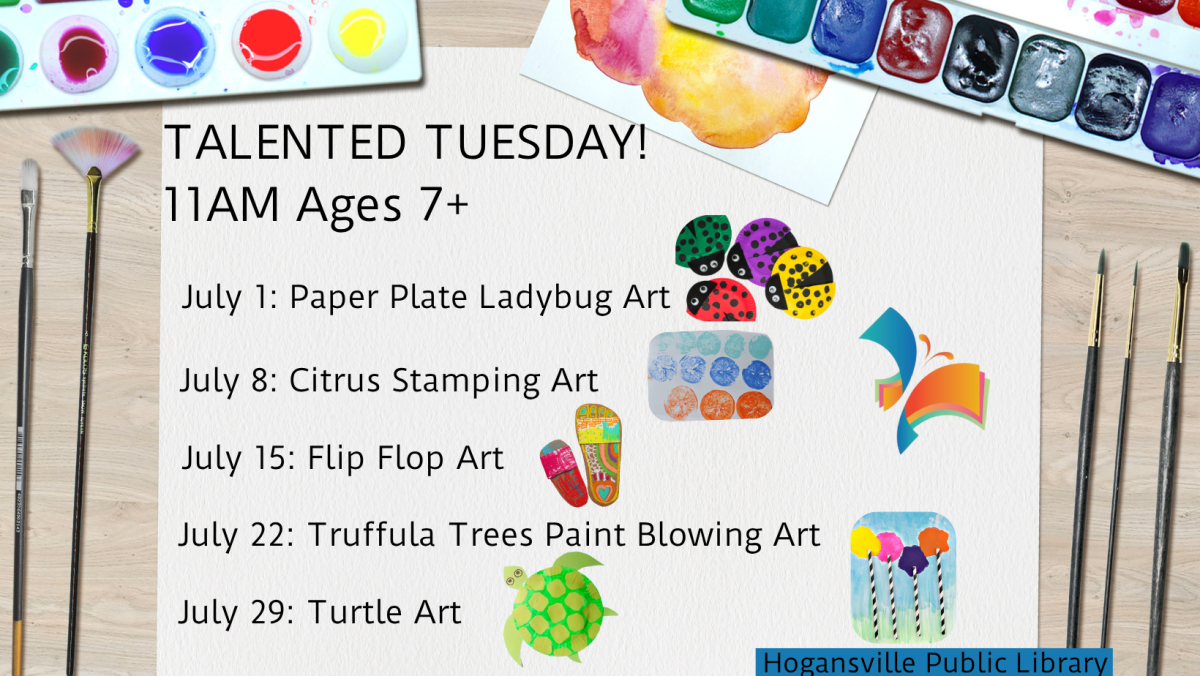 TALENTED TUESDAY!
11AM Ages 7+

July 1: Paper Plate Ladybug Art

July 8: Citrus Stamping Art

July 15: Flip Flop Art

July 22: Truffula Trees Paint Blowing Art

July 29: Turtle Art

Hogansville Public Library